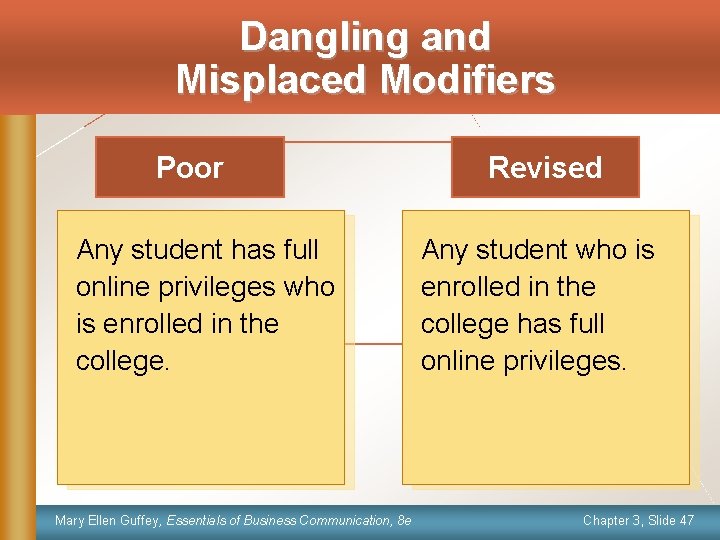 Dangling and Misplaced Modifiers

Poor

Any student has full online privileges who is enrolled in the college.

Revised

Any student who is enrolled in the college has full online privileges.

Mary Ellen Guffey, Essentials of Business Communication, 8e

Chapter 3, Slide 47